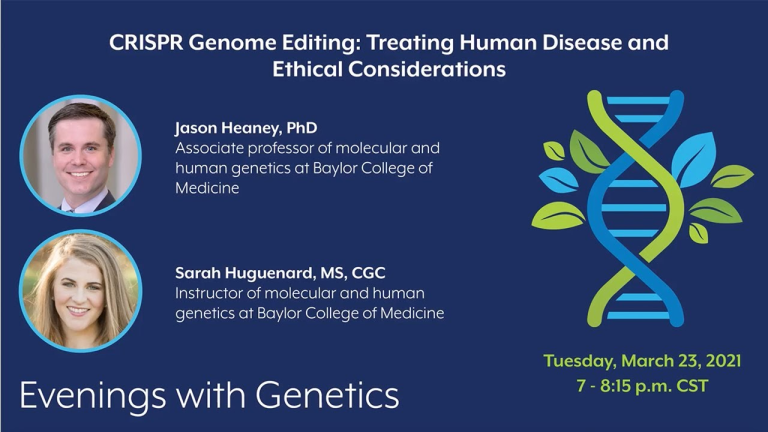 CRISPR Genome Editing: Treating Human Disease and Ethical Considerations

Jason Heaney, PhD
Associate professor of molecular and human genetics at Baylor College of Medicine

Sarah Huguenard, MS, CGC
Instructor of molecular and human genetics at Baylor College of Medicine

Tuesday, March 23, 2021
7 - 8:15 p.m. CST

Evenings with Genetics